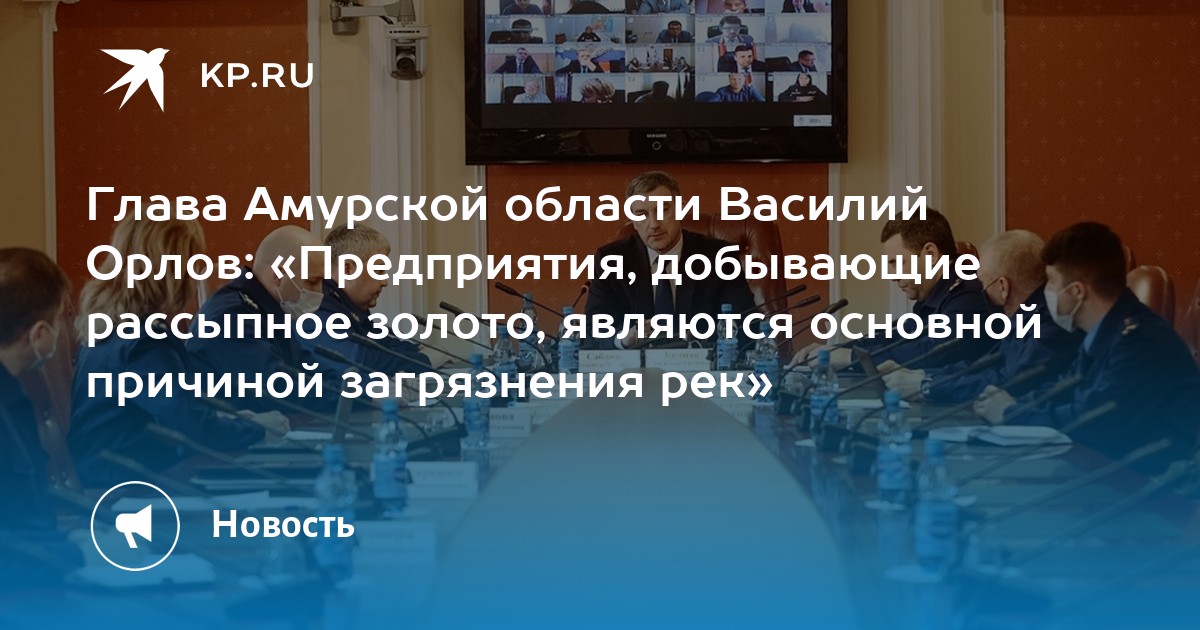 KP.RU

Глава Амурской области Василий Орлов: «Предприятия, добывающие рассыпное золото, являются основной причиной загрязнения рек»

Новость